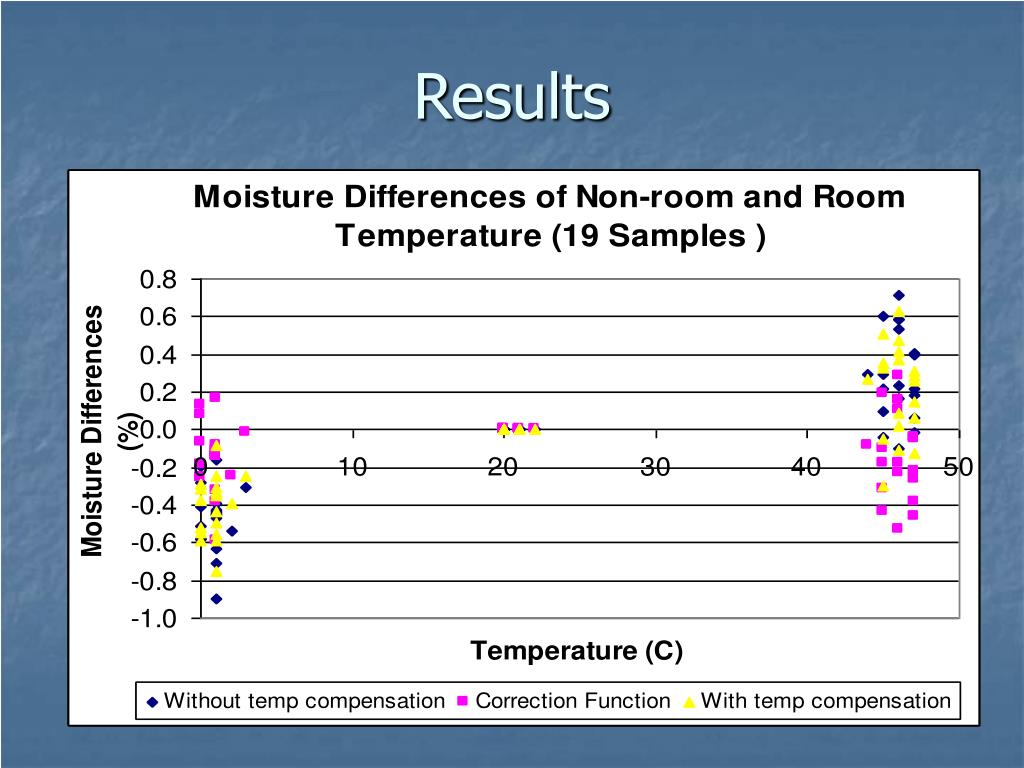 Results

Moisture Differences of Non-room and Room Temperature (19 Samples )

Moisture Differences (%)

0.8
0.6
0.4
0.2
0.0
-0.2
-0.4
-0.6
-0.8
-1.0

0
10
20
30
40
50

Temperature (C)

Without temp compensation
Correction Function
With temp compensation